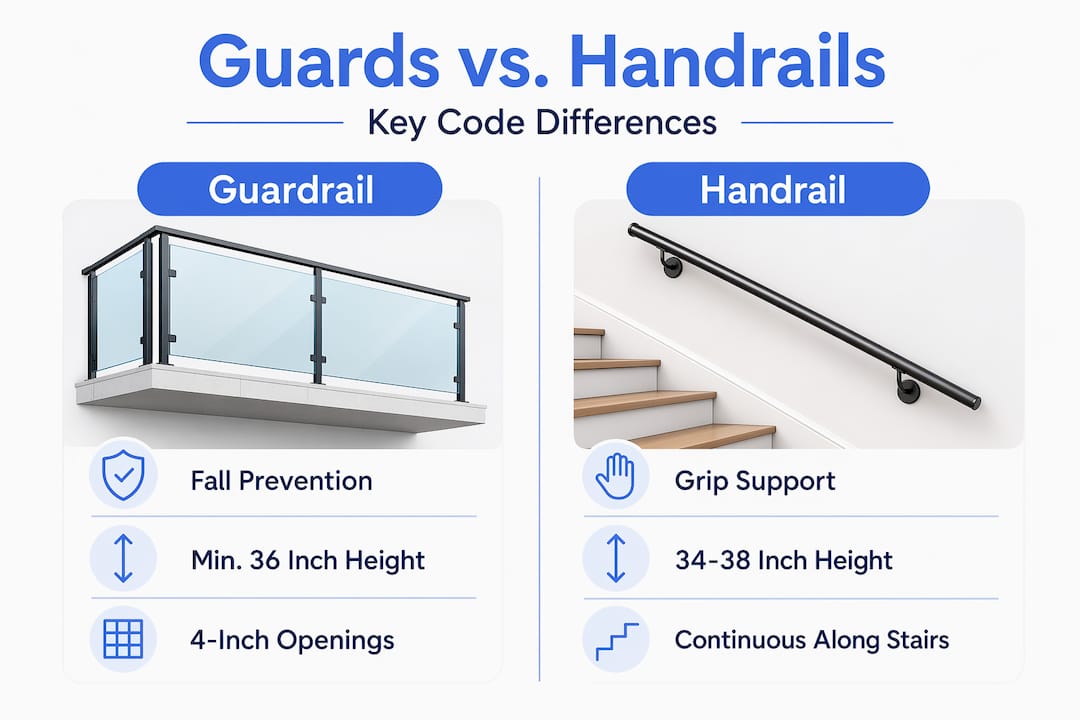 Guards vs. Handrails

Key Code Differences

Guardrail

Fall Prevention

Min. 36 Inch Height

4-Inch Openings

Handrail

Grip Support

34-38 Inch Height

Continuous Along Stairs